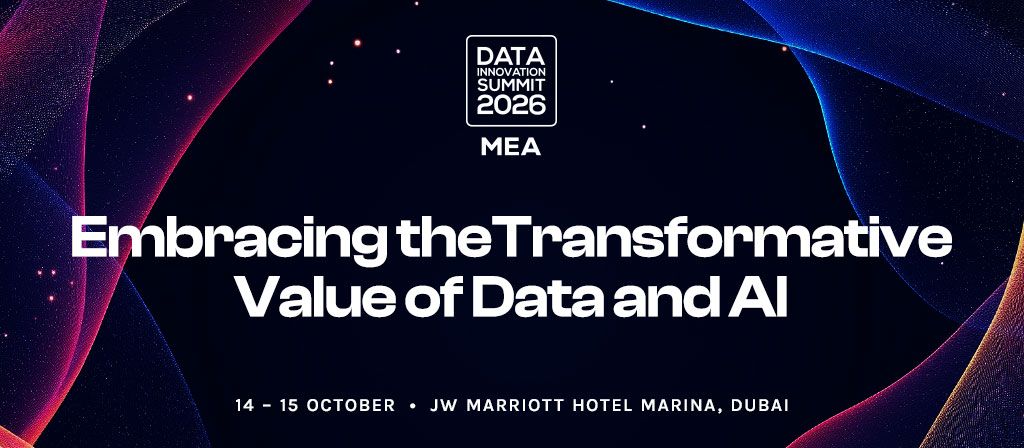 DATA
INNOVATION
SUMMIT
2026
MEA

Embracing the Transformative Value of Data and AI

14 – 15 OCTOBER • JW MARRIOTT HOTEL MARINA, DUBAI